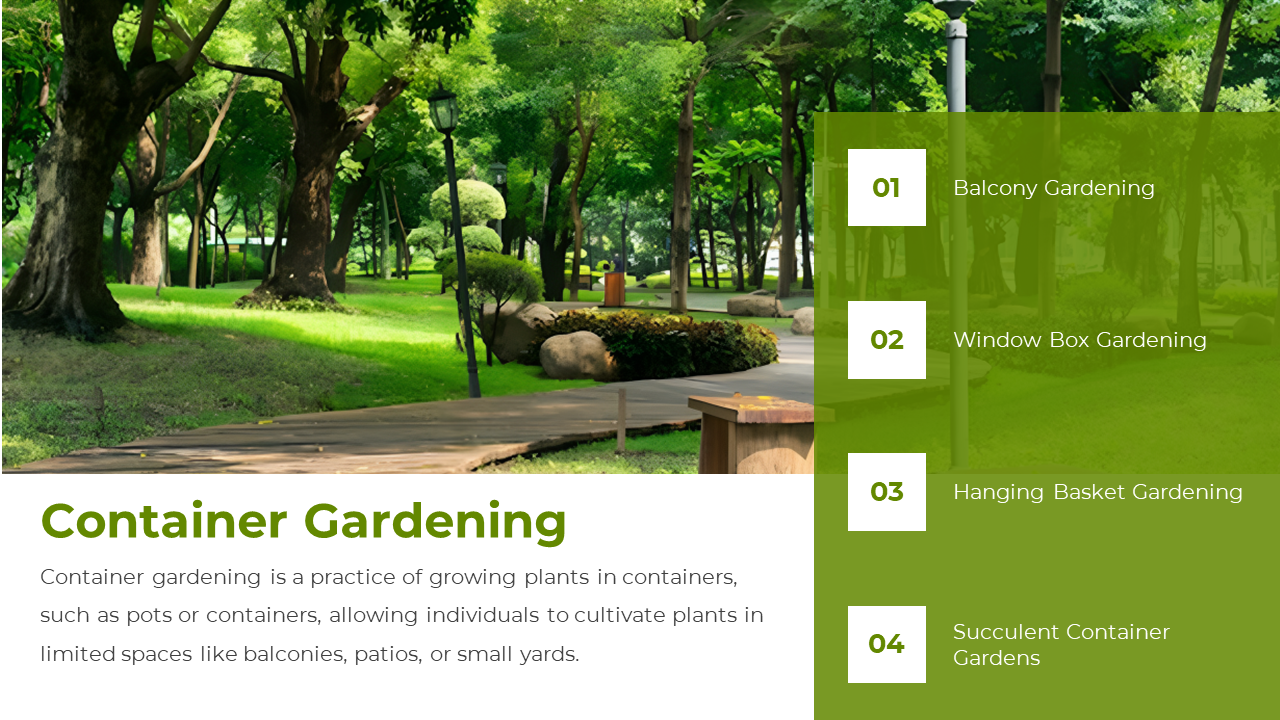 Container Gardening

Container gardening is a practice of growing plants in containers, such as pots or containers, allowing individuals to cultivate plants in limited spaces like balconies, patios, or small yards.

01 Balcony Gardening

02 Window Box Gardening

03 Hanging Basket Gardening

04 Succulent Container Gardens